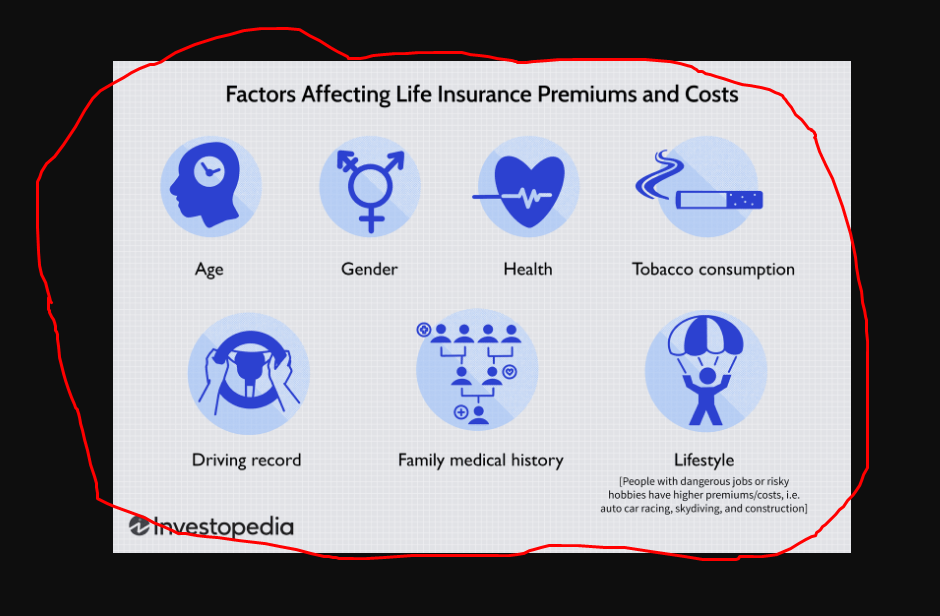 Factors Affecting Life Insurance Premiums and Costs

Age

Gender

Health

Tobacco consumption

Driving record

Family medical history

Lifestyle

[People with dangerous jobs or risky hobbies have higher premiums/costs, i.e. auto car racing, skydiving, and construction]

Investopedia